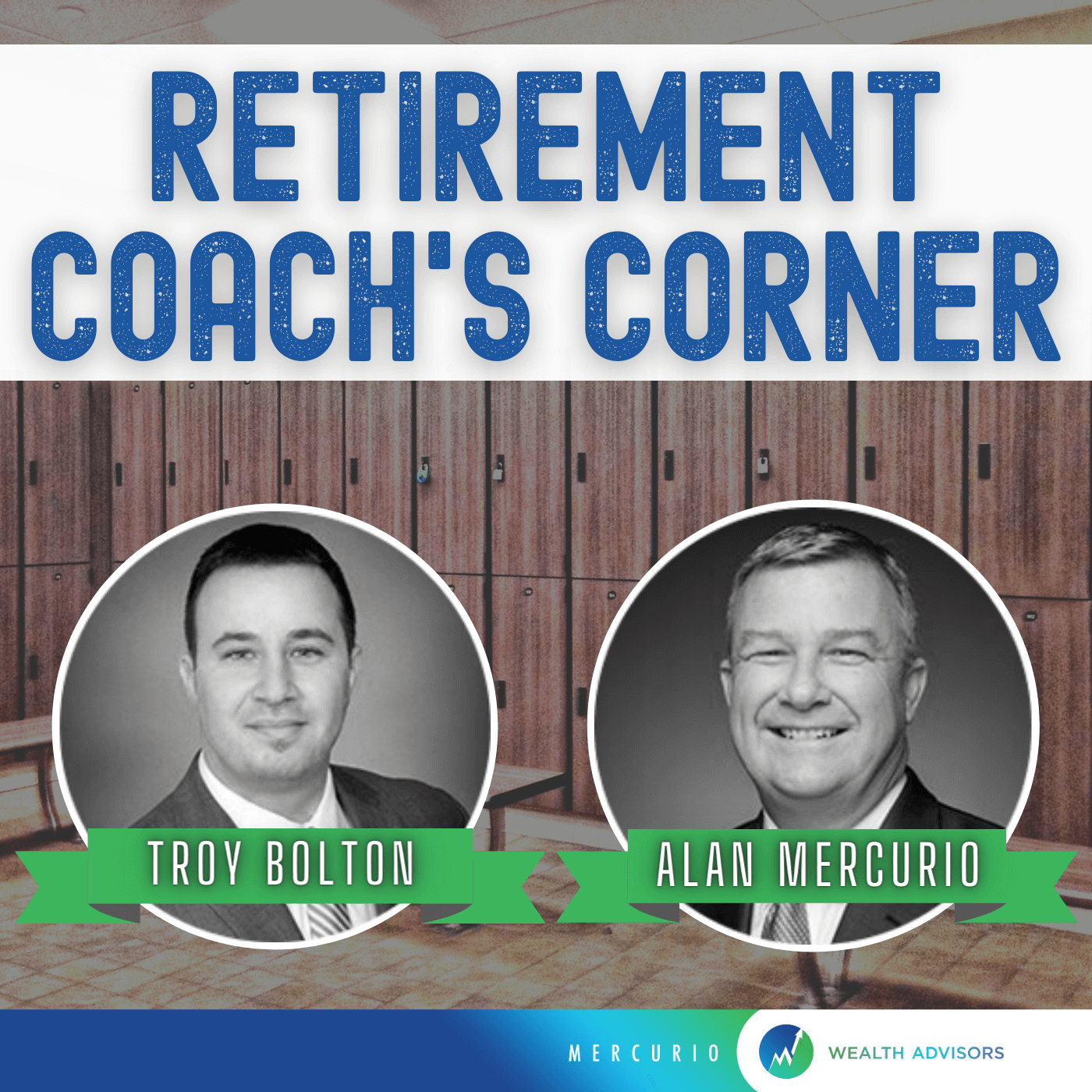 RETIREMENT COACH'S CORNER

TROY BOLTON

ALAN MERCURIO

MERCURIO

WEALTH ADVISORS